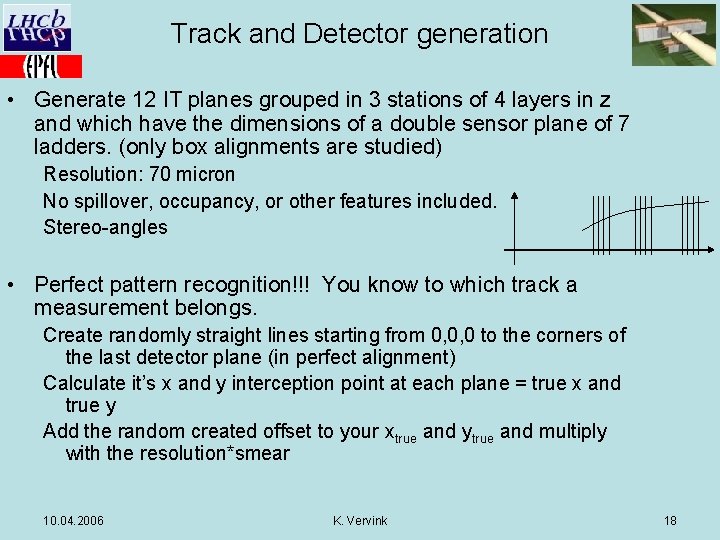 LHCb

EPFL

Track and Detector generation

• Generate 12 IT planes grouped in 3 stations of 4 layers in z and which have the dimensions of a double sensor plane of 7 ladders. (only box alignments are studied)

Resolution: 70 micron

No spillover, occupancy, or other features included.

Stereo-angles

• Perfect pattern recognition!!! You know to which track a measurement belongs.

Create randomly straight lines starting from 0,0,0 to the corners of the last detector plane (in perfect alignment)

Calculate it's x and y interception point at each plane = true x and true y

Add the random created offset to your $x_{true}$ and $y_{true}$ and multiply with the resolution*smear

10.04.2006

K. Vervink

18